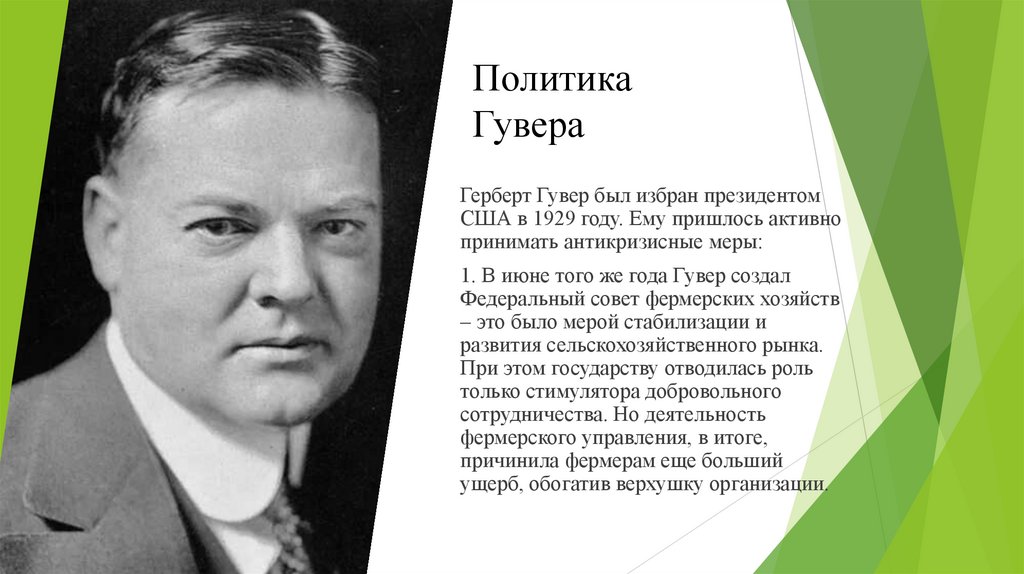 Политика Гувера

Герберт Гувер был избран президентом США в 1929 году. Ему пришлось активно принимать антикризисные меры:

1. В июне того же года Гувер создал Федеральный совет фермерских хозяйств – это было мерой стабилизации и развития сельскохозяйственного рынка. При этом государству отводилась роль только стимулятора добровольного сотрудничества. Но деятельность фермерского управления, в итоге, причинила фермерам еще больший ущерб, обогатив верхушку организации.